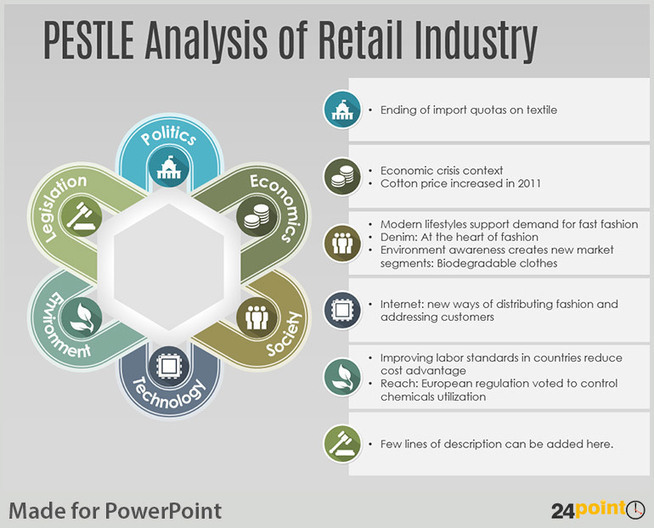 PESTLE Analysis of Retail Industry

Politics

Economics

Society

Technology

Environment

Legislation

• Ending of import quotas on textile

• Economic crisis context
• Cotton price increased in 2011

• Modern lifestyles support demand for fast fashion
• Denim: At the heart of fashion
• Environment awareness creates new market segments: Biodegradable clothes

• Internet: new ways of distributing fashion and addressing customers

• Improving labor standards in countries reduce cost advantage
• Reach: European regulation voted to control chemicals utilization

• Few lines of description can be added here.

Made for PowerPoint

24point